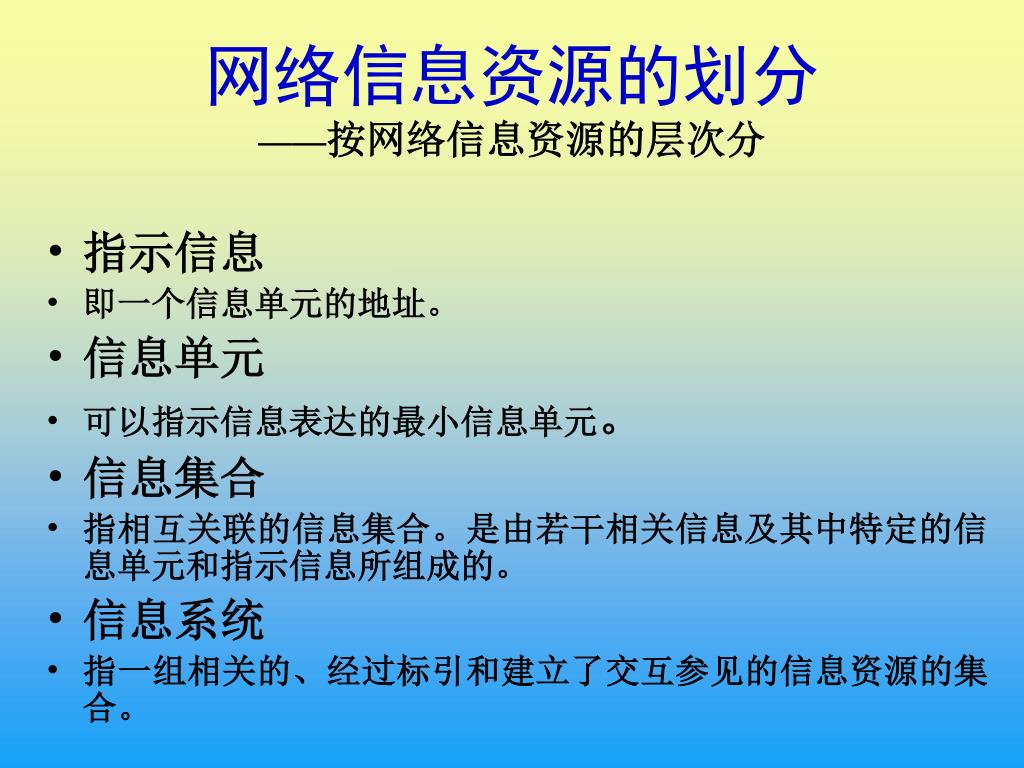 网络信息资源的划分
——按网络信息资源的层次分

• 指示信息
• 即一个信息单元的地址。
• 信息单元
• 可以指示信息表达的最小信息单元。
• 信息集合
• 指相互关联的信息集合。是由若干相关信息及其中特定的信息单元和指示信息所组成的。
• 信息系统
• 指一组相关的、经过标引和建立了交互参见的信息资源的集合。